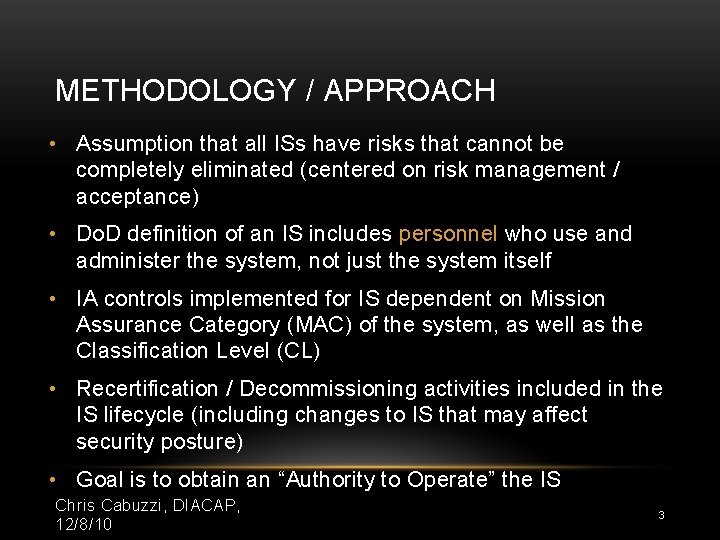 METHODOLOGY / APPROACH

• Assumption that all ISs have risks that cannot be completely eliminated (centered on risk management / acceptance)

• DoD definition of an IS includes personnel who use and administer the system, not just the system itself

• IA controls implemented for IS dependent on Mission Assurance Category (MAC) of the system, as well as the Classification Level (CL)

• Recertification / Decommissioning activities included in the IS lifecycle (including changes to IS that may affect security posture)

• Goal is to obtain an “Authority to Operate” the IS

Chris Cabuzzi, DIACAP, 12/8/10

3